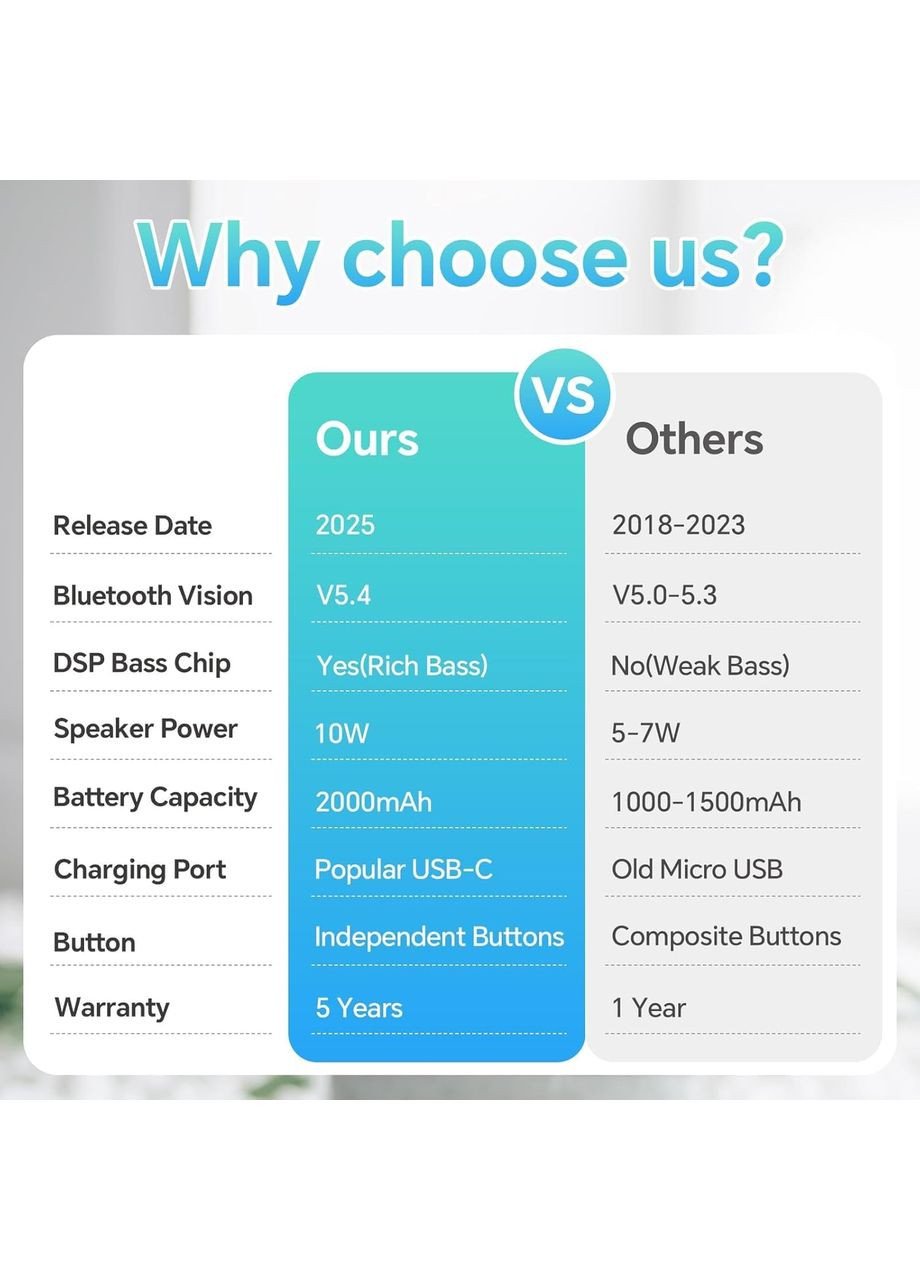 Why choose us?

VS

|  | Ours | Others |
|---|---|---|
| Release Date | 2025 | 2018-2023 |
| Bluetooth Vision | V5.4 | V5.0-5.3 |
| DSP Bass Chip | Yes(Rich Bass) | No(Weak Bass) |
| Speaker Power | 10W | 5-7W |
| Battery Capacity | 2000mAh | 1000-1500mAh |
| Charging Port | Popular USB-C | Old Micro USB |
| Button | Independent Buttons | Composite Buttons |
| Warranty | 5 Years | 1 Year |